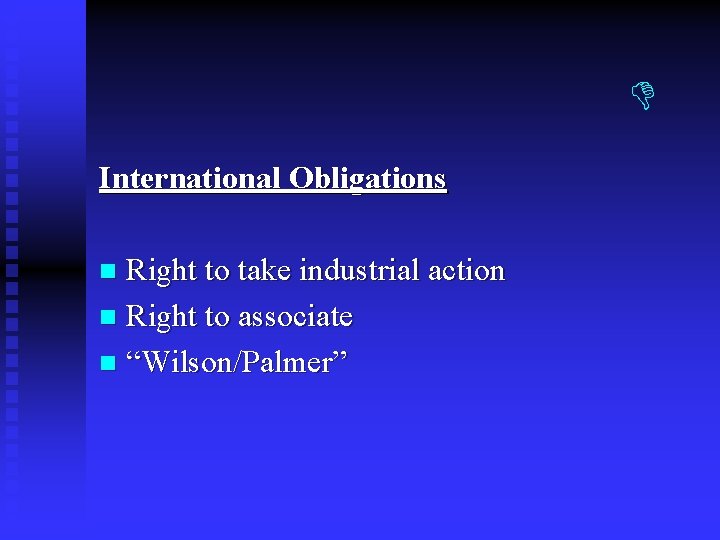 International Obligations

- Right to take industrial action
- Right to associate
- “Wilson/Palmer”